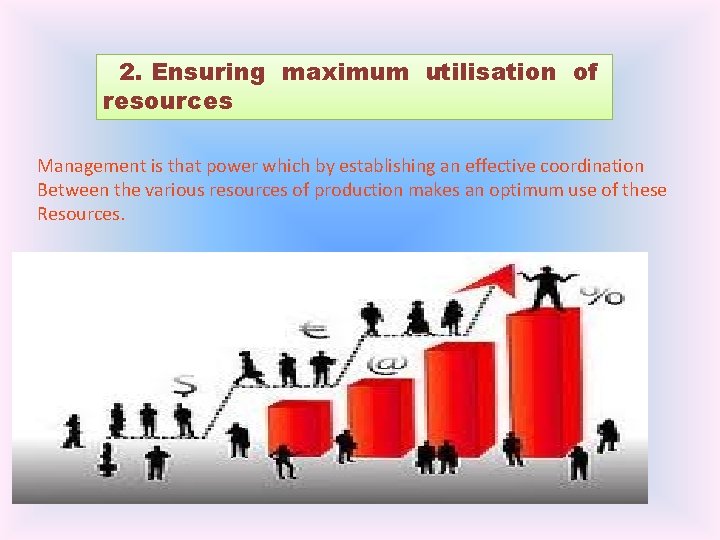 2. Ensuring maximum utilisation of resources

Management is that power which by establishing an effective coordination Between the various resources of production makes an optimum use of these Resources.

$
€
@
%